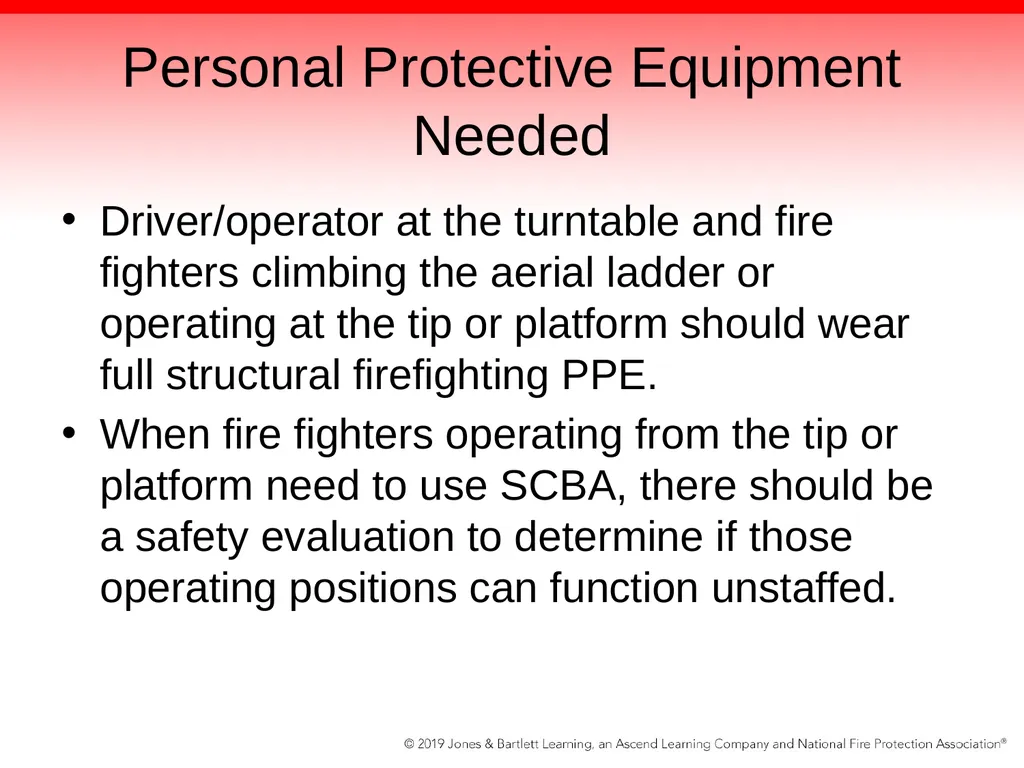 Personal Protective Equipment Needed

• Driver/operator at the turntable and fire fighters climbing the aerial ladder or operating at the tip or platform should wear full structural firefighting PPE.

• When fire fighters operating from the tip or platform need to use SCBA, there should be a safety evaluation to determine if those operating positions can function unstaffed.

© 2019 Jones & Bartlett Learning, an Ascend Learning Company and National Fire Protection Association®